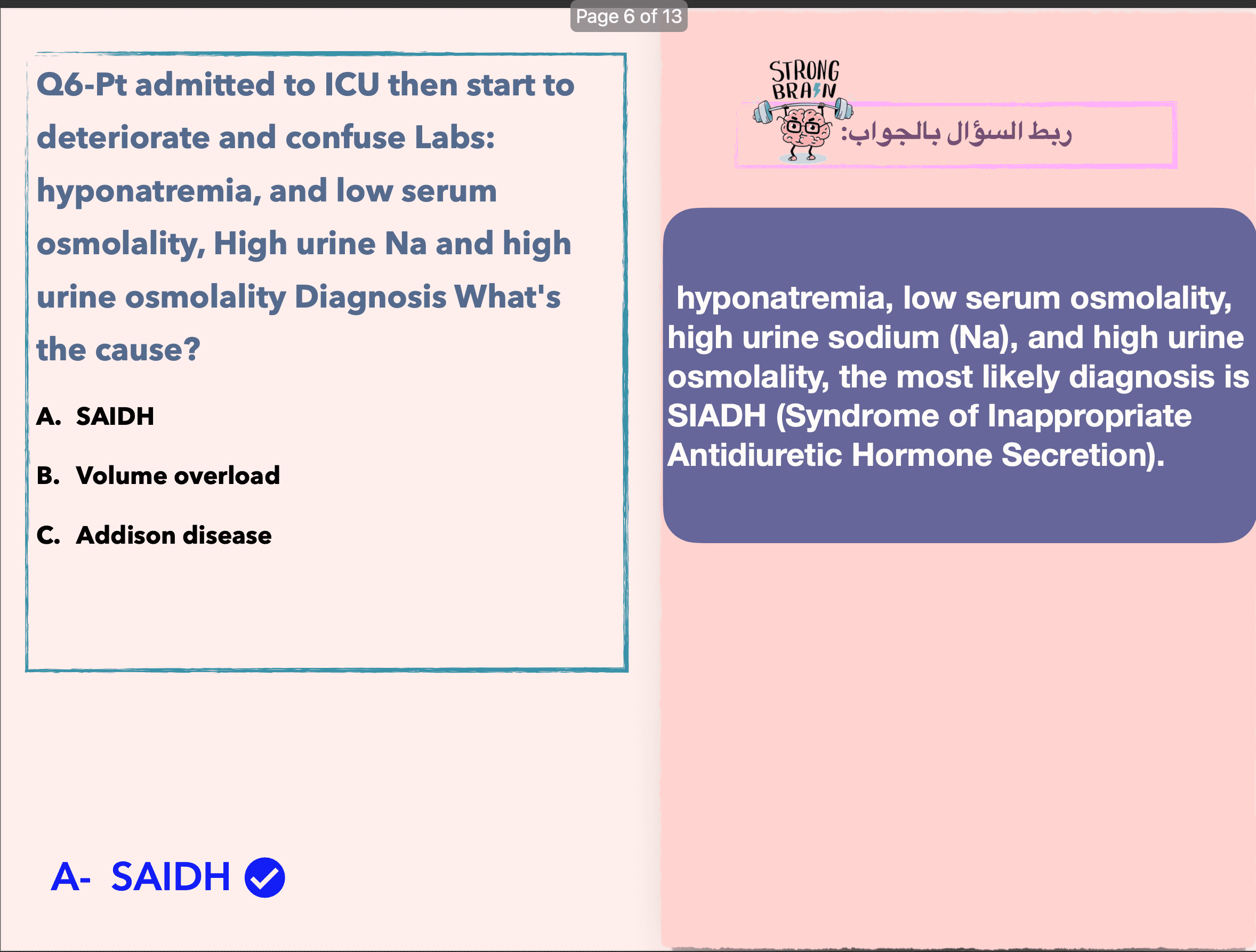 Page 6 of 13

Q6-Pt admitted to ICU then start to deteriorate and confuse Labs: hyponatremia, and low serum osmolality, High urine Na and high urine osmolality Diagnosis What's the cause?

A. SAIDH

B. Volume overload

C. Addison disease

A- SAIDH

STRONG BRAIN

ربط السؤال بالجواب:

hyponatremia, low serum osmolality, high urine sodium (Na), and high urine osmolality, the most likely diagnosis is SIADH (Syndrome of Inappropriate Antidiuretic Hormone Secretion).